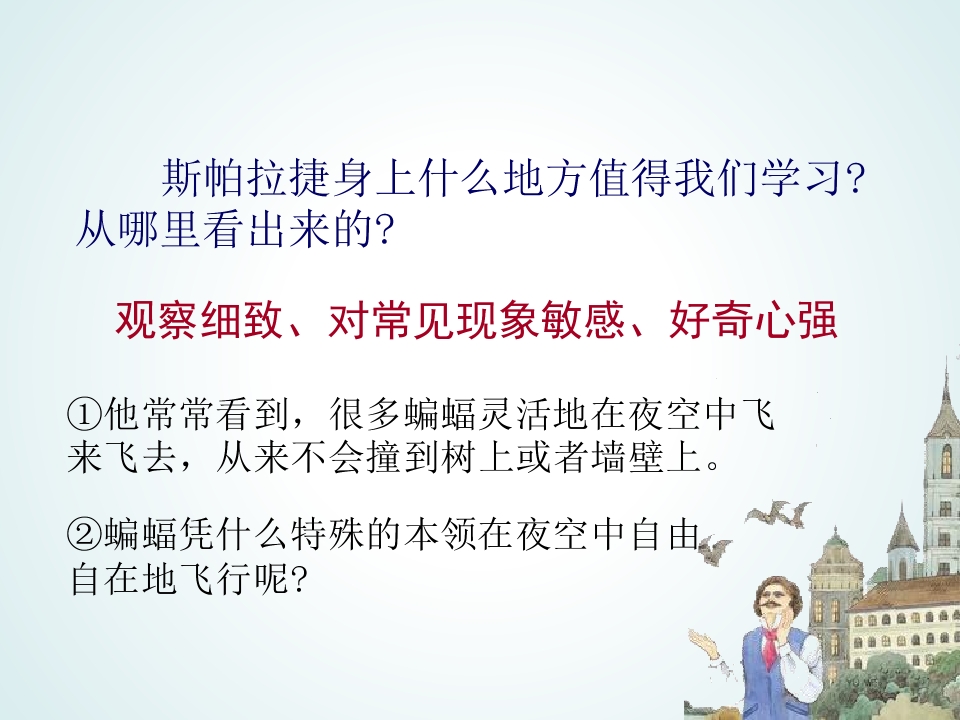 斯帕拉捷身上什么地方值得我们学习?从哪里看出来的?

观察细致、对常见现象敏感、好奇心强

①他常常看到,很多蝙蝠灵活地在夜空中飞来飞去,从来不会撞到树上或者墙壁上。

②蝙蝠凭什么特殊的本领在夜空中自由自在地飞行呢?